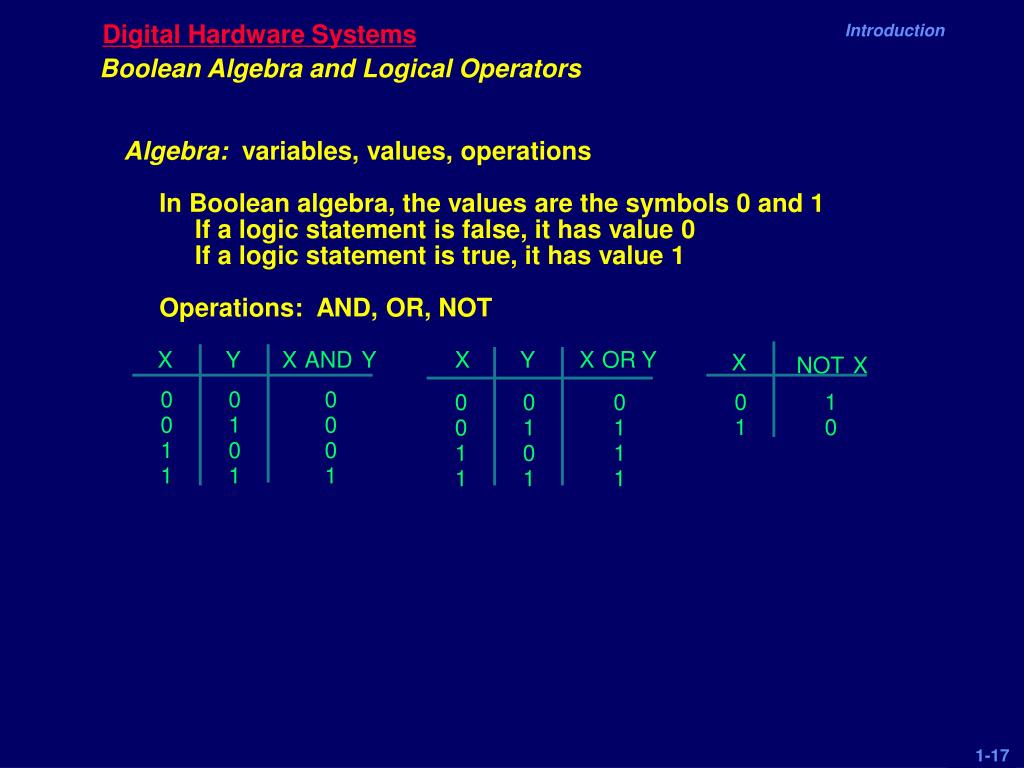 Digital Hardware Systems

Introduction

Boolean Algebra and Logical Operators

Algebra: variables, values, operations

In Boolean algebra, the values are the symbols 0 and 1
If a logic statement is false, it has value 0
If a logic statement is true, it has value 1

Operations: AND, OR, NOT

| X | Y | X AND Y |
|---|---|---|
| 0 | 0 | 0 |
| 0 | 1 | 0 |
| 1 | 0 | 0 |
| 1 | 1 | 1 |

| X | Y | X OR Y |
|---|---|---|
| 0 | 0 | 0 |
| 0 | 1 | 1 |
| 1 | 0 | 1 |
| 1 | 1 | 1 |

| X | NOT X |
|---|---|
| 0 | 1 |
| 1 | 0 |

1-17